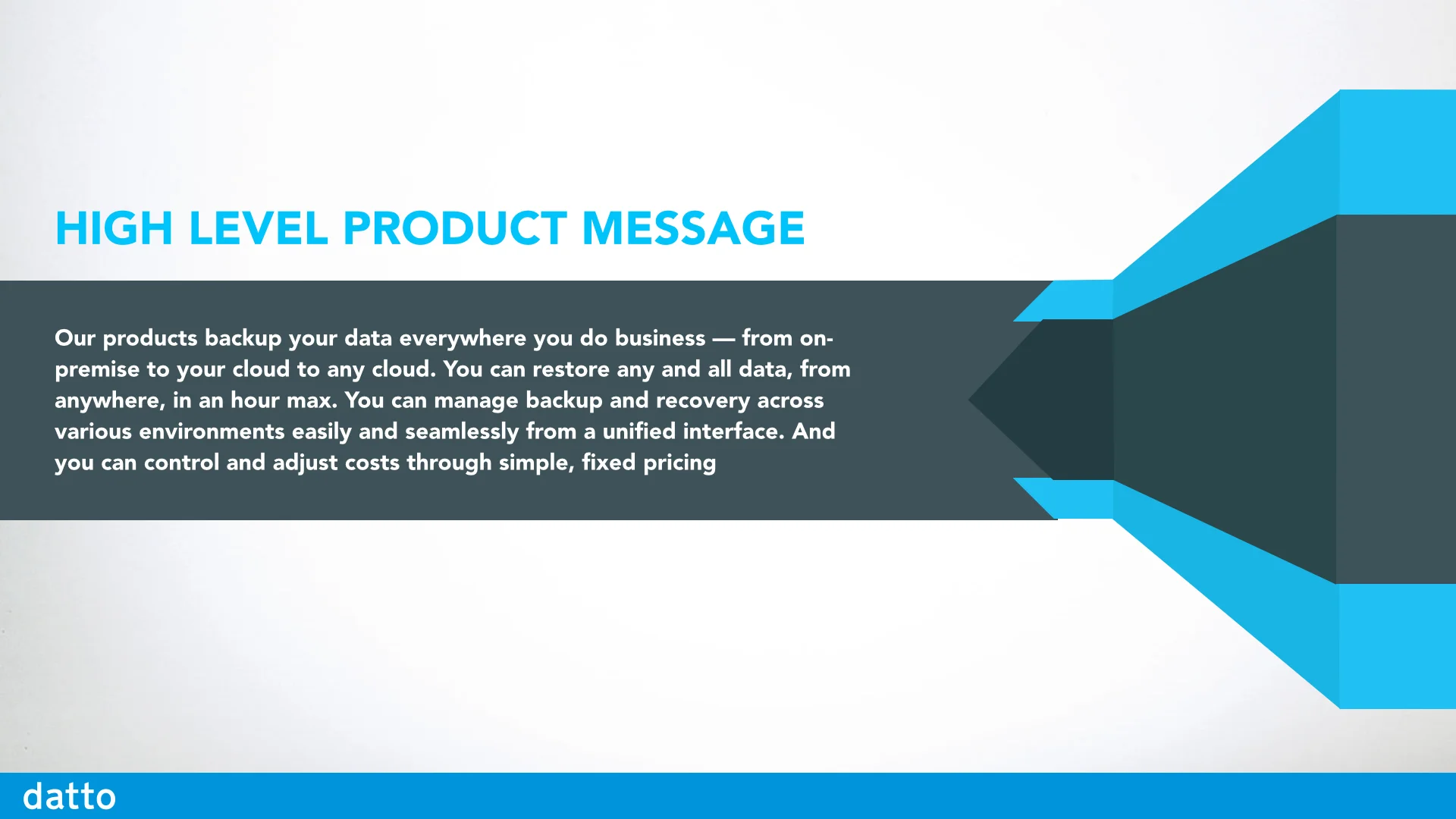 HIGH LEVEL PRODUCT MESSAGE

Our products backup your data everywhere you do business — from on-premise to your cloud to any cloud. You can restore any and all data, from anywhere, in an hour max. You can manage backup and recovery across various environments easily and seamlessly from a unified interface. And you can control and adjust costs through simple, fixed pricing

datto